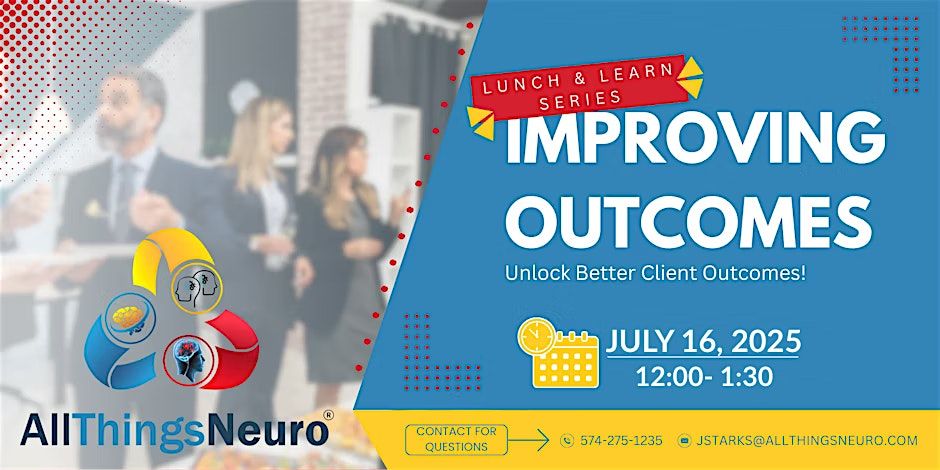 LUNCH & LEARN SERIES

IMPROVING OUTCOMES

Unlock Better Client Outcomes!

JULY 16, 2025
12:00- 1:30

AllThingsNeuro®

CONTACT FOR QUESTIONS

574-275-1235

JSTARKS@ALLTHINGSNEURO.COM